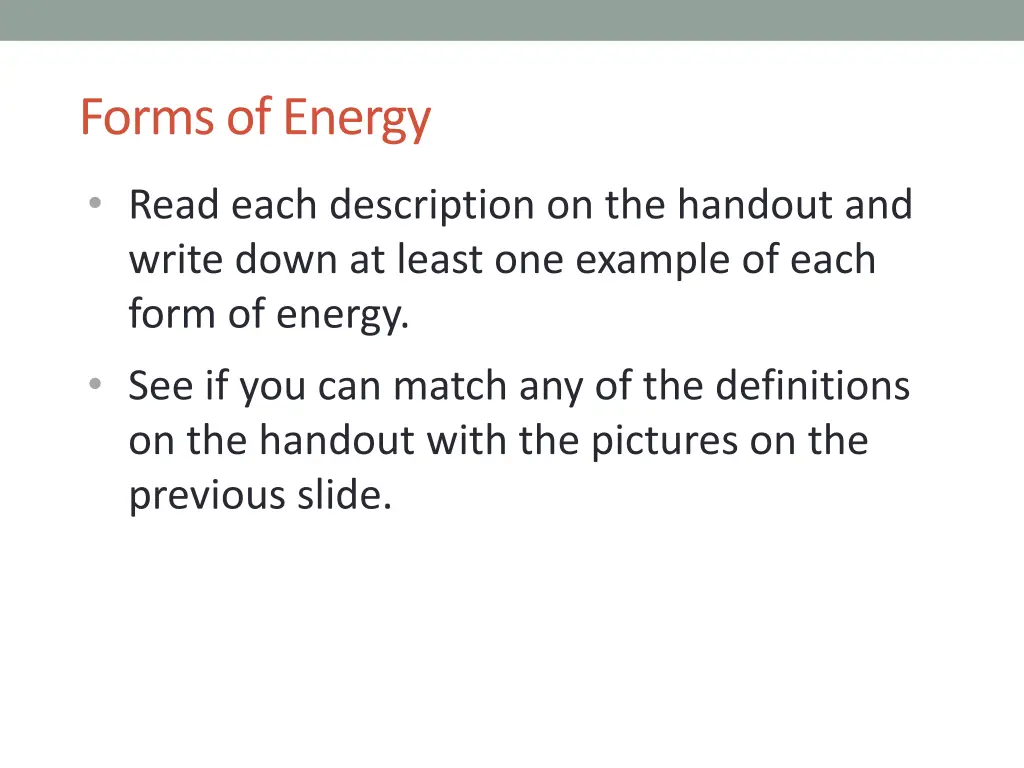 Forms of Energy

• Read each description on the handout and write down at least one example of each form of energy.

• See if you can match any of the definitions on the handout with the pictures on the previous slide.